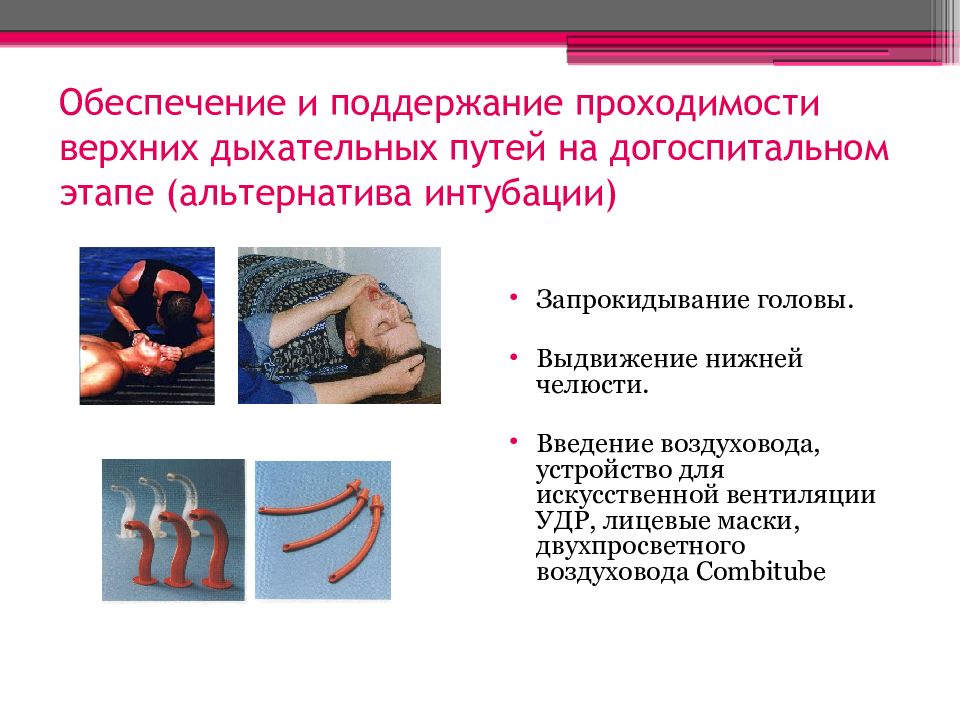 Обеспечение и поддержание проходимости верхних дыхательных путей на догоспитальном этапе (альтернатива интубации)

• Запрокидывание головы.

• Выдвижение нижней челюсти.

• Введение воздуховода, устройство для искусственной вентиляции УДР, лицевые маски, двухпросветного воздуховода Combitube